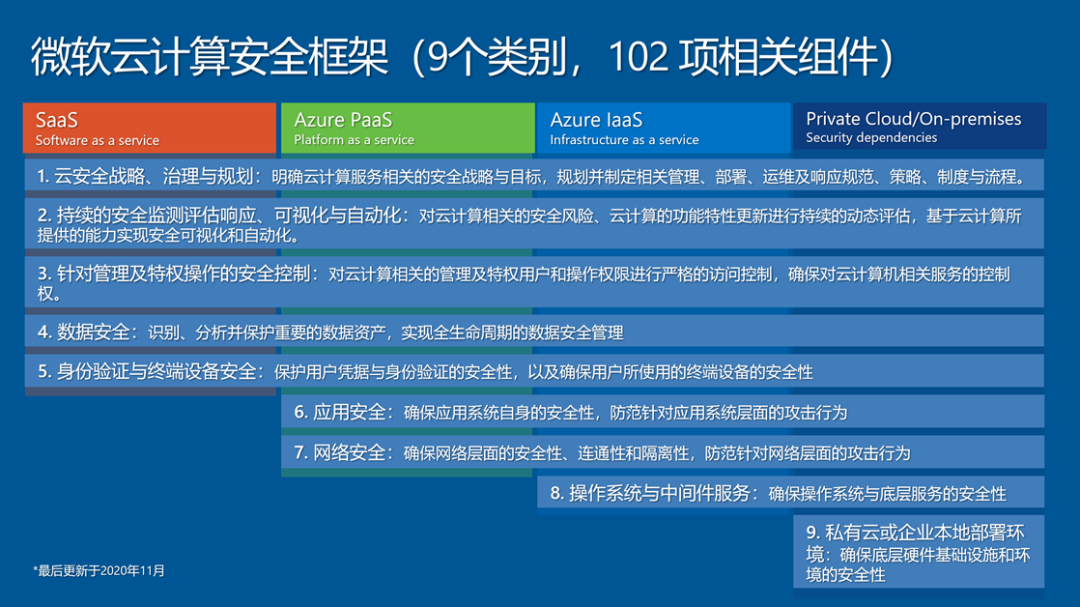 微软云计算安全框架（9个类别，102 项相关组件）

SaaS
Software as a service

Azure PaaS
Platform as a service

Azure IaaS
Infrastructure as a service

Private Cloud/On-premises
Security dependencies

1. 云安全战略、治理与规划：明确云计算服务相关的安全战略与目标，规划并制定相关管理、部署、运维及响应规范、策略、制度与流程。

2. 持续的安全监测评估响应、可视化与自动化：对云计算相关的安全风险、云计算的功能特性更新进行持续的动态评估，基于云计算所提供的能力实现安全可视化和自动化。

3. 针对管理及特权操作的安全控制：对云计算相关的管理及特权用户和操作权限进行严格的访问控制，确保对云计算机相关服务的控制权。

4. 数据安全：识别、分析并保护重要的数据资产，实现全生命周期的数据安全管理

5. 身份验证与终端设备安全：保护用户凭据与身份验证的安全性，以及确保用户所使用的终端设备的安全性

6. 应用安全：确保应用系统自身的安全性，防范针对应用系统层面的攻击行为

7. 网络安全：确保网络层面的安全性、连通性和隔离性，防范针对网络层面的攻击行为

8. 操作系统与中间件服务：确保操作系统与底层服务的安全性

9. 私有云或企业本地部署环境：确保底层硬件基础设施和环境的安全性

*最后更新于2020年11月